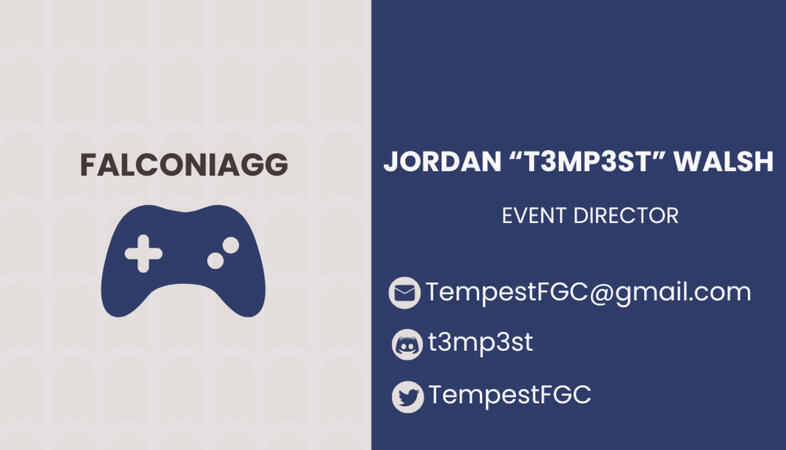 FALCONIAGG

JORDAN “T3MP3ST” WALSH

EVENT DIRECTOR

TempestFGC@gmail.com

t3mp3st

TempestFGC